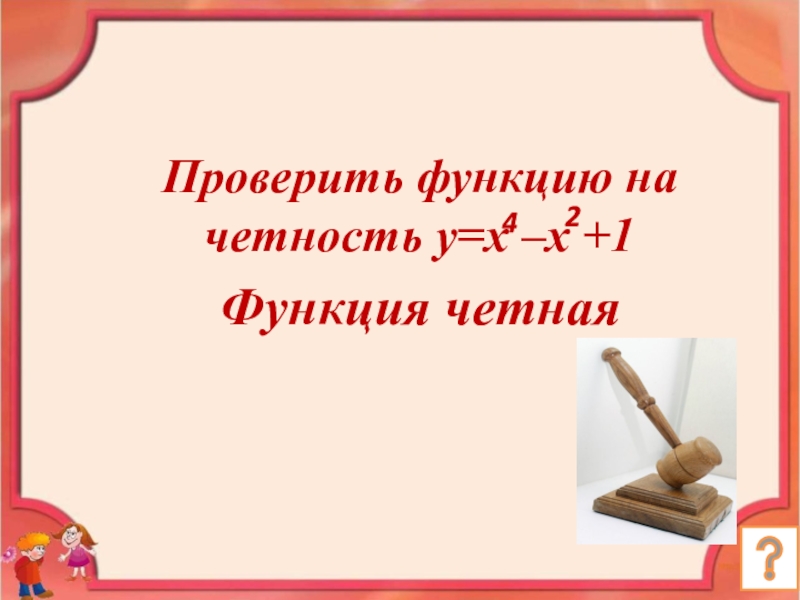 Проверить функцию на четность $y=x^4-x^2+1$

Функция четная

?